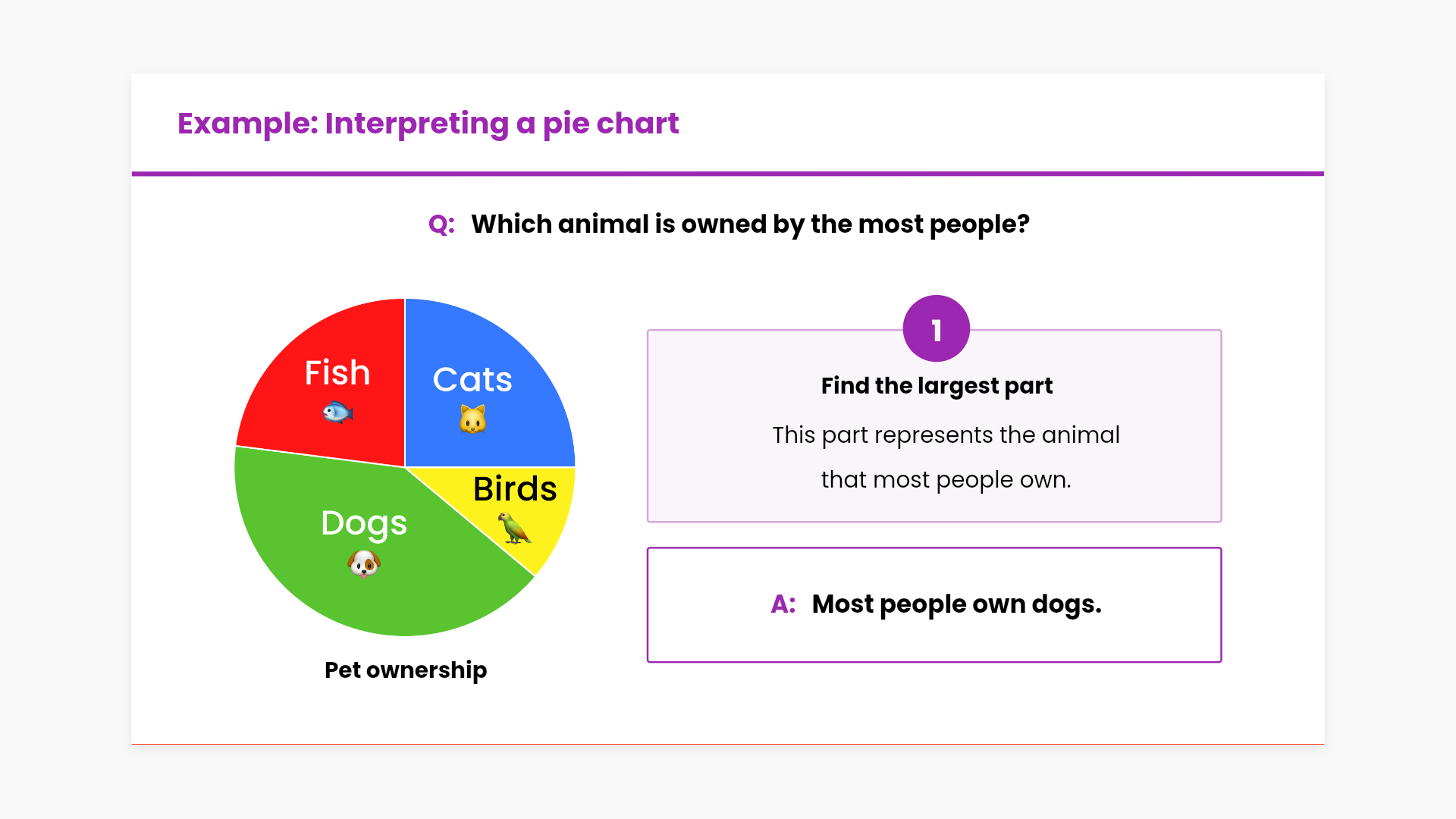 Example: Interpreting a pie chart

Q: Which animal is owned by the most people?

Fish

Cats

Birds

Dogs

Pet ownership

1

Find the largest part

This part represents the animal that most people own.

A: Most people own dogs.